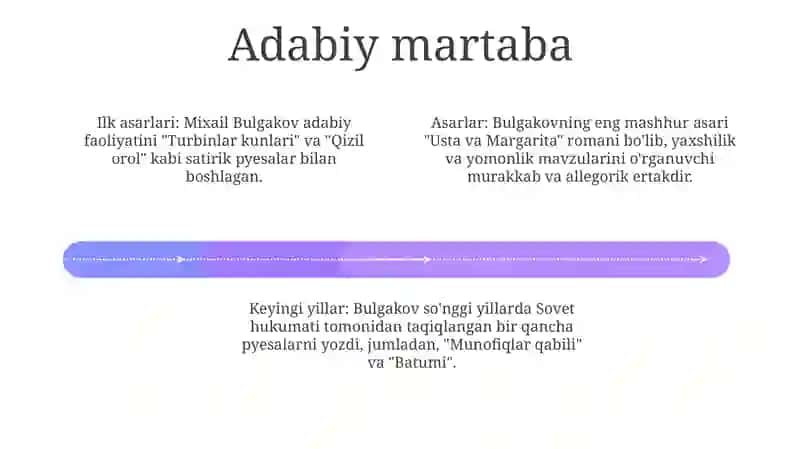 Adabiy martaba

Ilk asarlari: Mixail Bulgakov adabiy faoliyatini "Turbinlar kunlari" va "Qizil orol" kabi satirik pyesalar bilan boshlagan.

Asarlar: Bulgakovning eng mashhur asari "Usta va Margarita" romani bo'lib, yaxshilik va yomonlik mavzularini o'rganuvchi murakkab va allegorik ertakdir.

Keyingi yillar: Bulgakov so'nggi yillarda Sovet hukumati tomonidan taqiqlangan bir qancha pyesalarni yozdi, jumladan, "Munofiqlar qabili" va "Batumi".